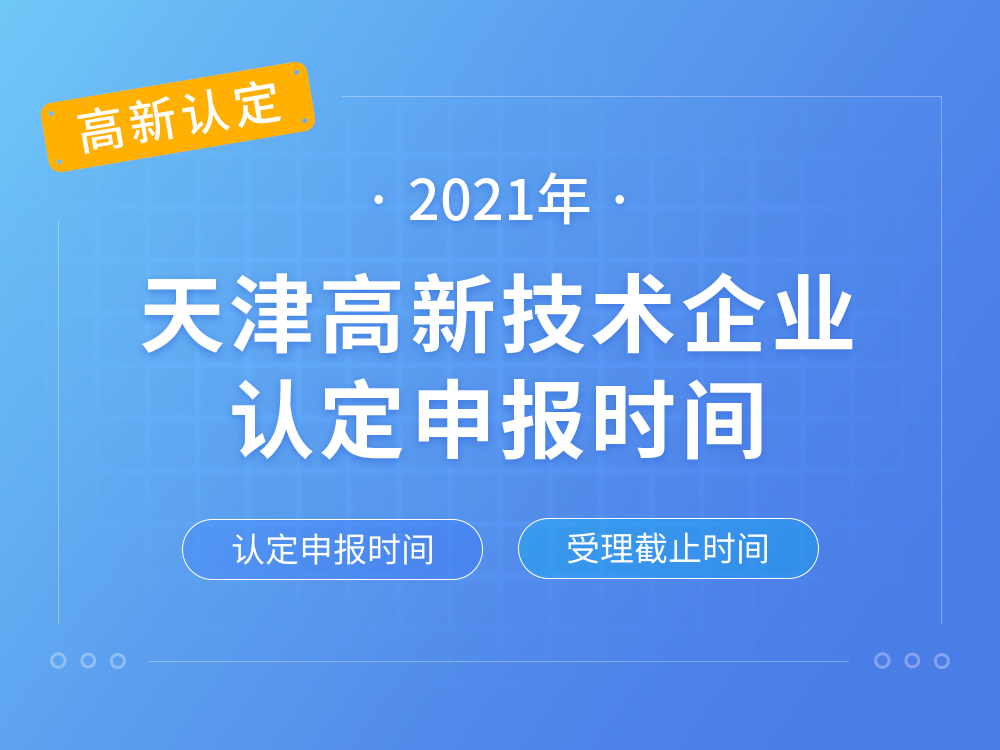 高新认定

· 2021年 ·

天津高新技术企业
认定申报时间

认定申报时间

受理截止时间